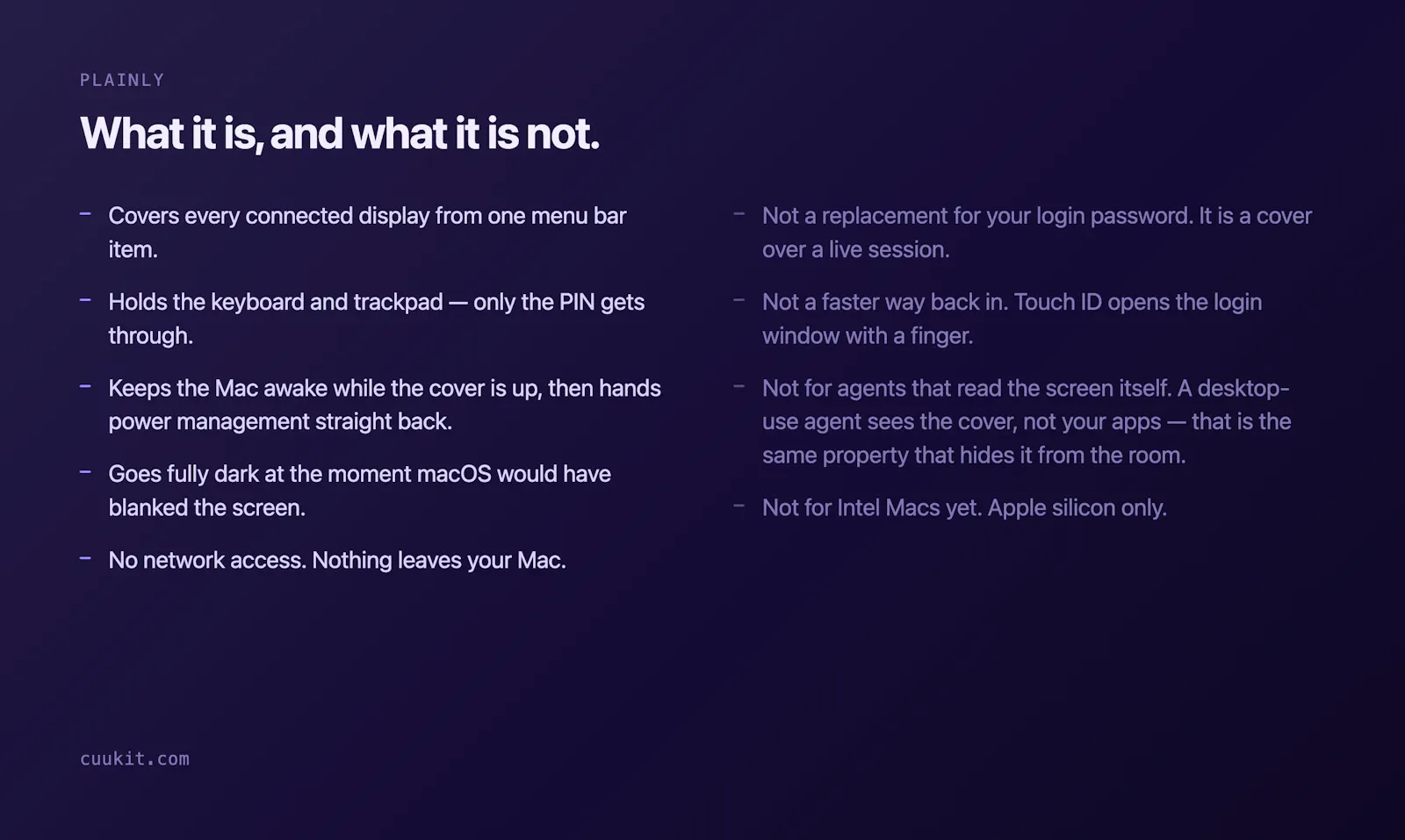 PLAINLY

What it is, and what it is not.

– Covers every connected display from one menu bar item.

– Holds the keyboard and trackpad — only the PIN gets through.

– Keeps the Mac awake while the cover is up, then hands power management straight back.

– Goes fully dark at the moment macOS would have blanked the screen.

– No network access. Nothing leaves your Mac.

– Not a replacement for your login password. It is a cover over a live session.

– Not a faster way back in. Touch ID opens the login window with a finger.

– Not for agents that read the screen itself. A desktop-use agent sees the cover, not your apps — that is the same property that hides it from the room.

– Not for Intel Macs yet. Apple silicon only.

cuukit.com